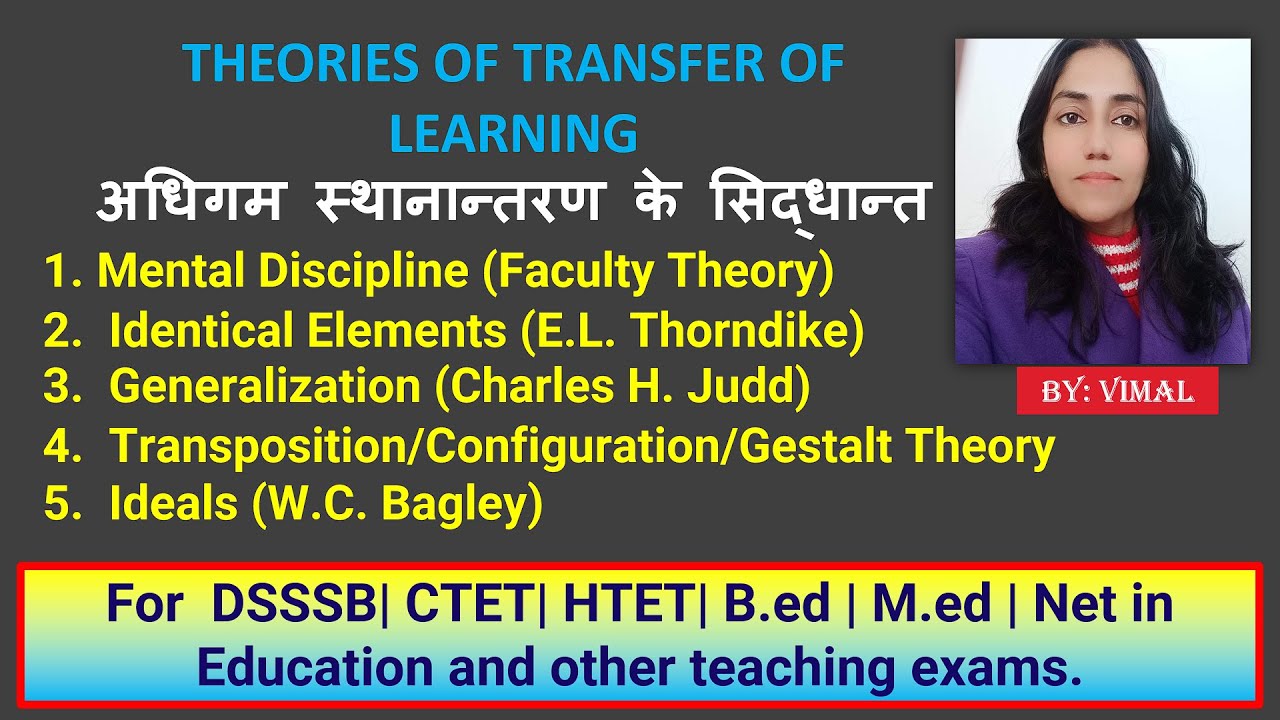 THEORIES OF TRANSFER OF LEARNING

अधिगम स्थानान्तरण के सिद्धान्त

1. Mental Discipline (Faculty Theory)
2. Identical Elements (E.L. Thorndike)
3. Generalization (Charles H. Judd)
4. Transposition/Configuration/Gestalt Theory
5. Ideals (W.C. Bagley)

BY: VIMAL

For DSSSB| CTET| HTET| B.ed | M.ed | Net in Education and other teaching exams.